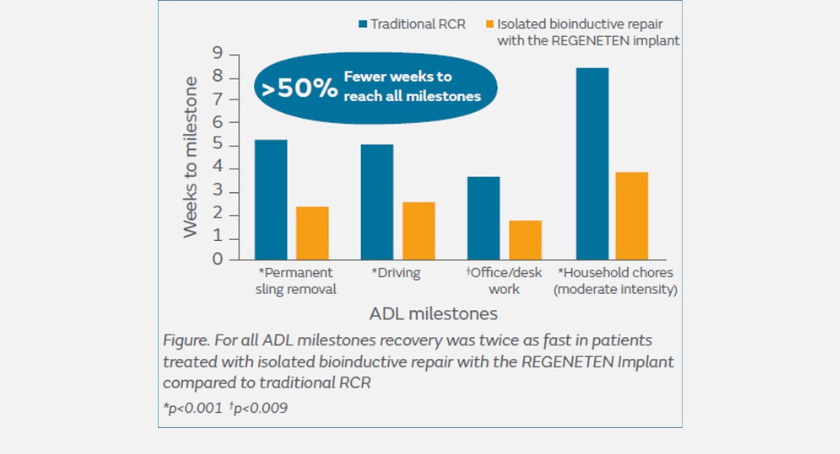 Traditional RCR
Isolated bioinductive repair with the REGENETEN implant

>50% Fewer weeks to reach all milestones

Weeks to milestone

9
8
7
6
5
4
3
2
1
0

*Permanent sling removal
*Driving
†Office/desk work
*Household chores (moderate intensity)

ADL milestones

Figure. For all ADL milestones recovery was twice as fast in patients treated with isolated bioinductive repair with the REGENETEN Implant compared to traditional RCR

*p<0.001 †p<0.009